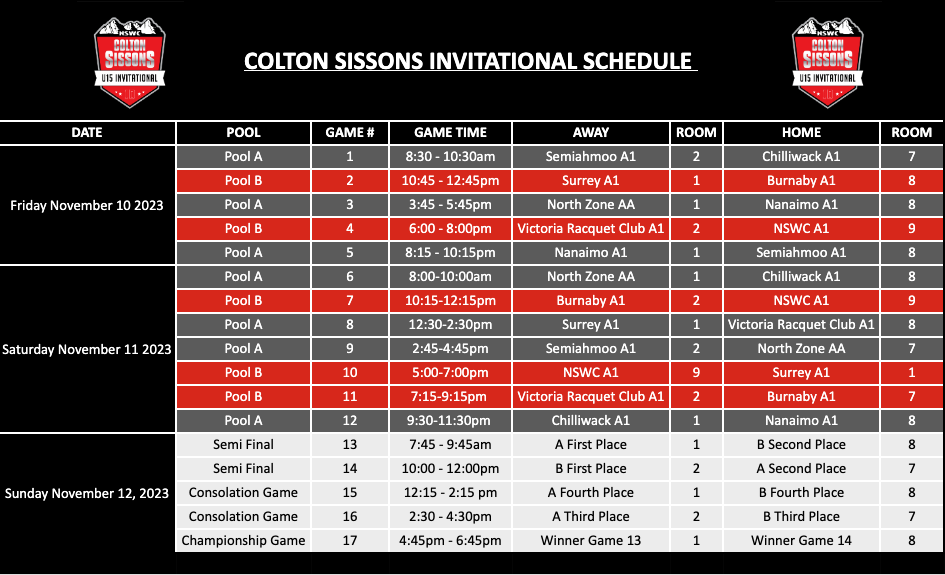 NSWC COLTON SISSONS U15 INVITATIONAL

COLTON SISSONS INVITATIONAL SCHEDULE

NSWC COLTON SISSONS U15 INVITATIONAL

| DATE | POOL | GAME # | GAME TIME | AWAY | ROOM | HOME | ROOM |
|---|---|---|---|---|---|---|---|
| Friday November 10 2023 | Pool A | 1 | 8:30 - 10:30am | Semiahmoo A1 | 2 | Chilliwack A1 | 7 |
| | Pool B | 2 | 10:45 - 12:45pm | Surrey A1 | 1 | Burnaby A1 | 8 |
| | Pool A | 3 | 3:45 - 5:45pm | North Zone AA | 1 | Nanaimo A1 | 8 |
| | Pool B | 4 | 6:00 - 8:00pm | Victoria Racquet Club A1 | 2 | NSWC A1 | 9 |
| | Pool A | 5 | 8:15 - 10:15pm | Nanaimo A1 | 1 | Semiahmoo A1 | 8 |
| Saturday November 11 2023 | Pool A | 6 | 8:00-10:00am | North Zone AA | 1 | Chilliwack A1 | 8 |
| | Pool B | 7 | 10:15-12:15pm | Burnaby A1 | 2 | NSWC A1 | 9 |
| | Pool A | 8 | 12:30-2:30pm | Surrey A1 | 1 | Victoria Racquet Club A1 | 8 |
| | Pool A | 9 | 2:45-4:45pm | Semiahmoo A1 | 2 | North Zone AA | 7 |
| | Pool B | 10 | 5:00-7:00pm | NSWC A1 | 9 | Surrey A1 | 1 |
| | Pool B | 11 | 7:15-9:15pm | Victoria Racquet Club A1 | 2 | Burnaby A1 | 7 |
| | Pool A | 12 | 9:30-11:30pm | Chilliwack A1 | 1 | Nanaimo A1 | 8 |
| Sunday November 12, 2023 | Semi Final | 13 | 7:45 - 9:45am | A First Place | 1 | B Second Place | 8 |
| | Semi Final | 14 | 10:00 - 12:00pm | B First Place | 2 | A Second Place | 7 |
| | Consolation Game | 15 | 12:15 - 2:15 pm | A Fourth Place | 1 | B Fourth Place | 8 |
| | Consolation Game | 16 | 2:30 - 4:30pm | A Third Place | 2 | B Third Place | 7 |
| | Championship Game | 17 | 4:45pm - 6:45pm | Winner Game 13 | 1 | Winner Game 14 | 8 |